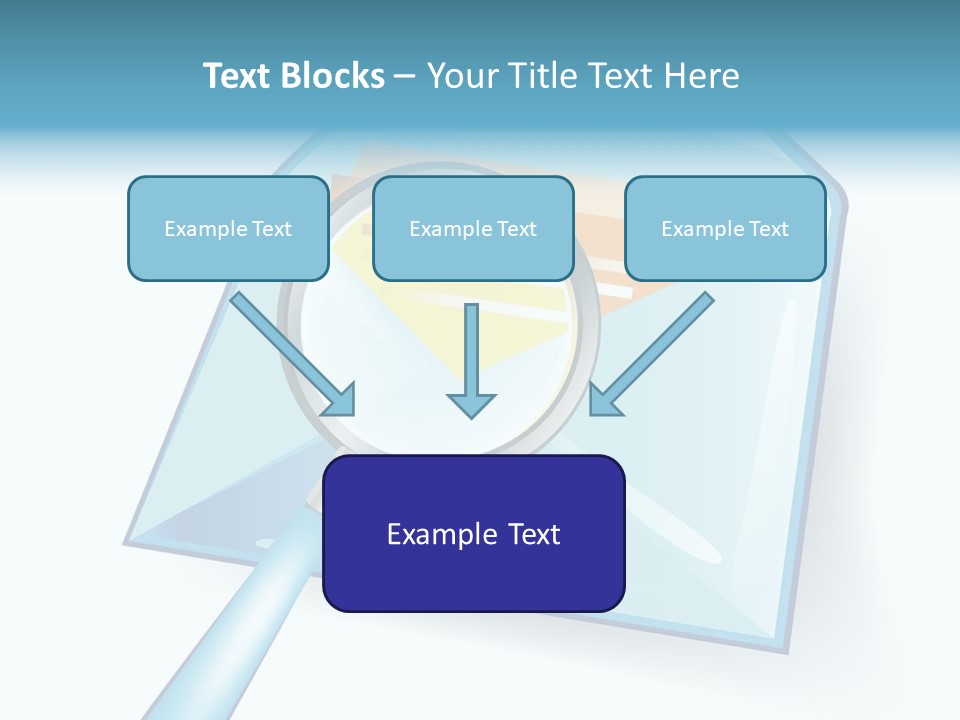 Text Blocks – Your Title Text Here

Example Text

Example Text

Example Text

Example Text